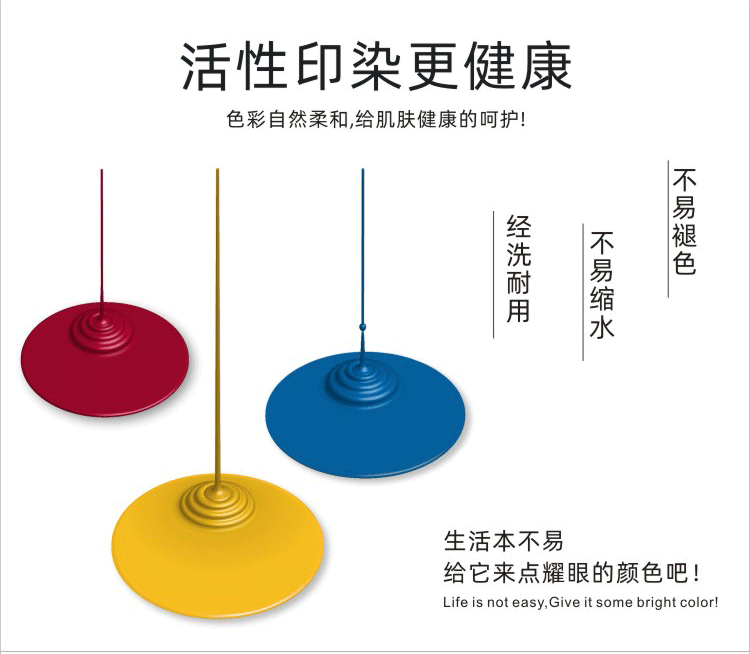 活性印染更健康

色彩自然柔和,给肌肤健康的呵护!

经洗耐用

不易缩水

不易褪色

生活本不易
给它来点耀眼的颜色吧!
Life is not easy,Give it some bright color!